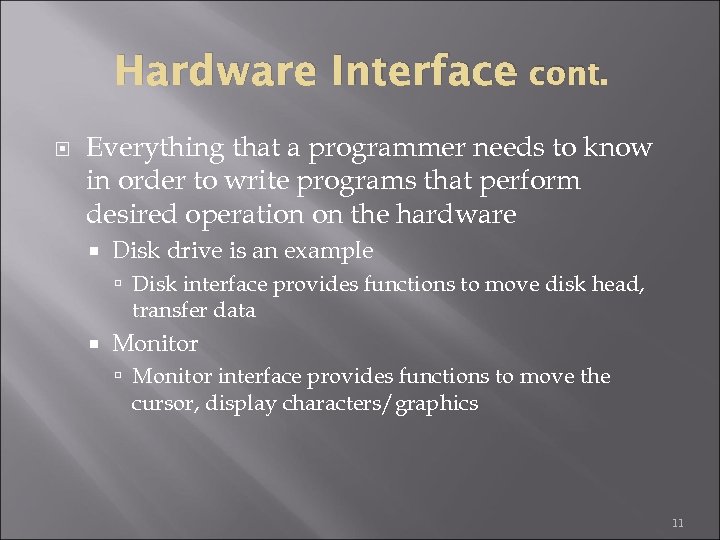 Hardware Interface cont.

Everything that a programmer needs to know in order to write programs that perform desired operation on the hardware

Disk drive is an example

Disk interface provides functions to move disk head, transfer data

Monitor

Monitor interface provides functions to move the cursor, display characters/graphics

11